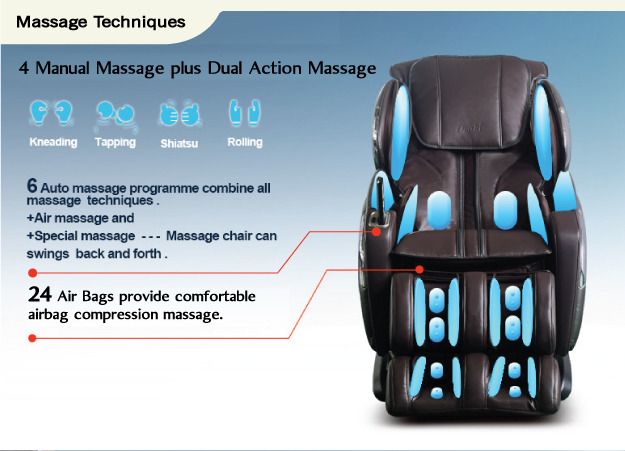 Massage Techniques

4 Manual Massage plus Dual Action Massage

Kneading Tapping Shiatsu Rolling

6 Auto massage programme combine all massage techniques .
+Air massage and
+Special massage --- Massage chair can swings back and forth .

24 Air Bags provide comfortable airbag compression massage.